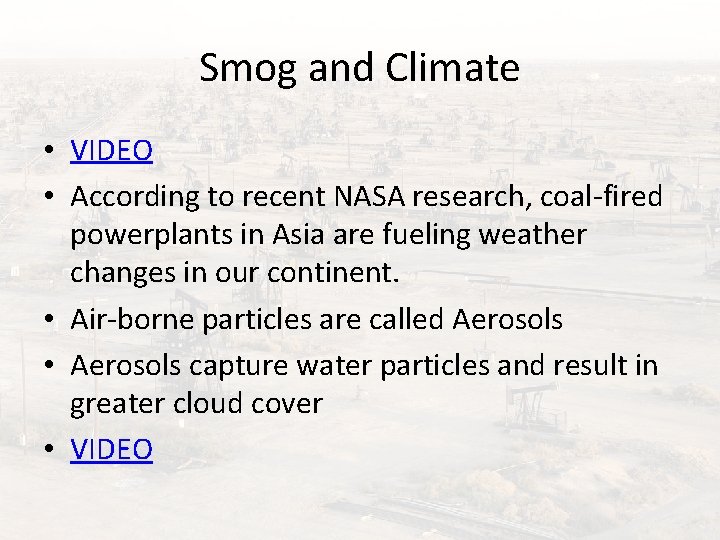 Smog and Climate

• VIDEO
• According to recent NASA research, coal-fired powerplants in Asia are fueling weather changes in our continent.
• Air-borne particles are called Aerosols
• Aerosols capture water particles and result in greater cloud cover
• VIDEO